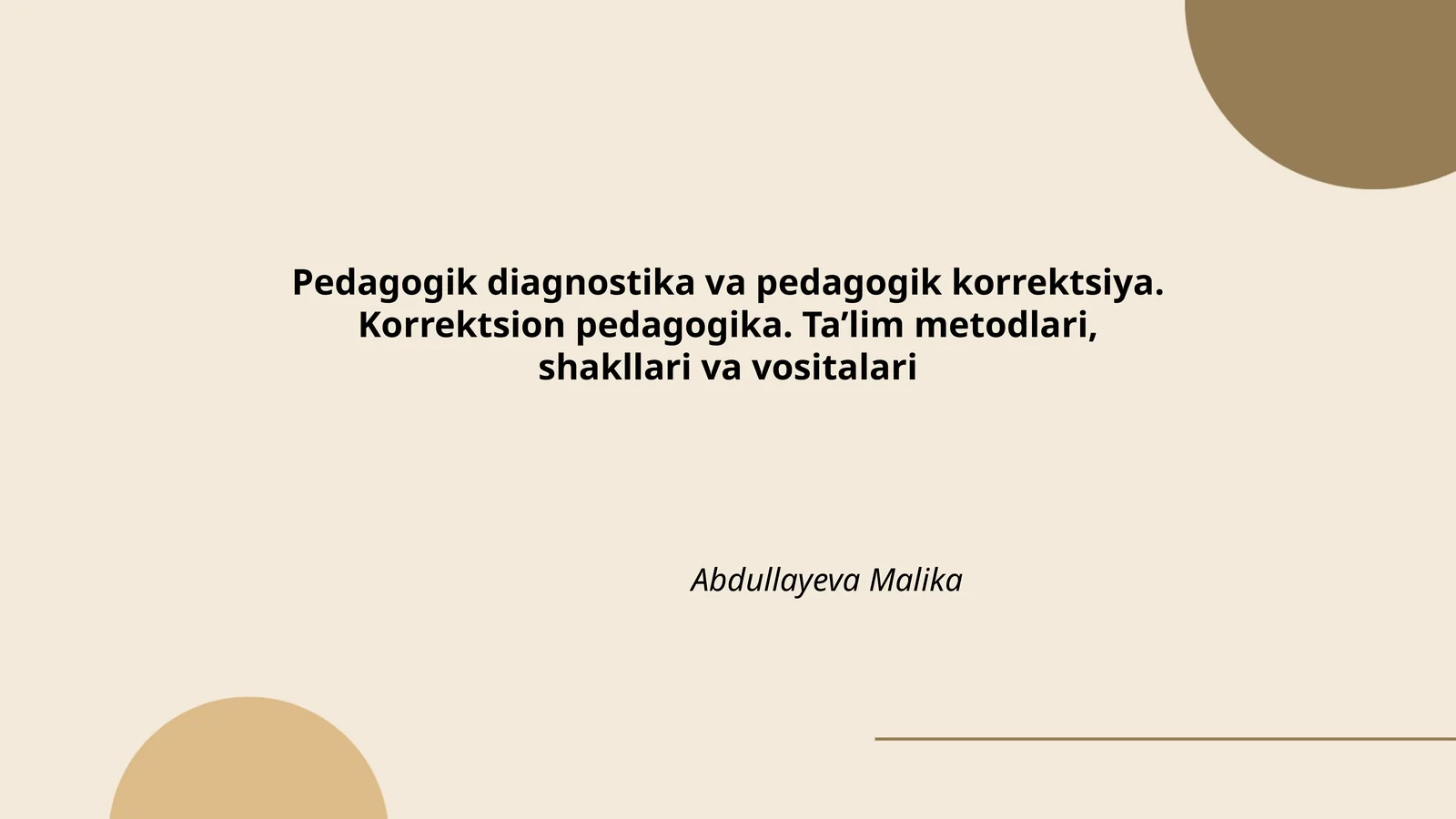 Pedagogik diagnostika va pedagogik korrektsiya. Korrektsion pedagogika. Ta’lim metodlari, shakllari va vositalari

Abdullayeva Malika